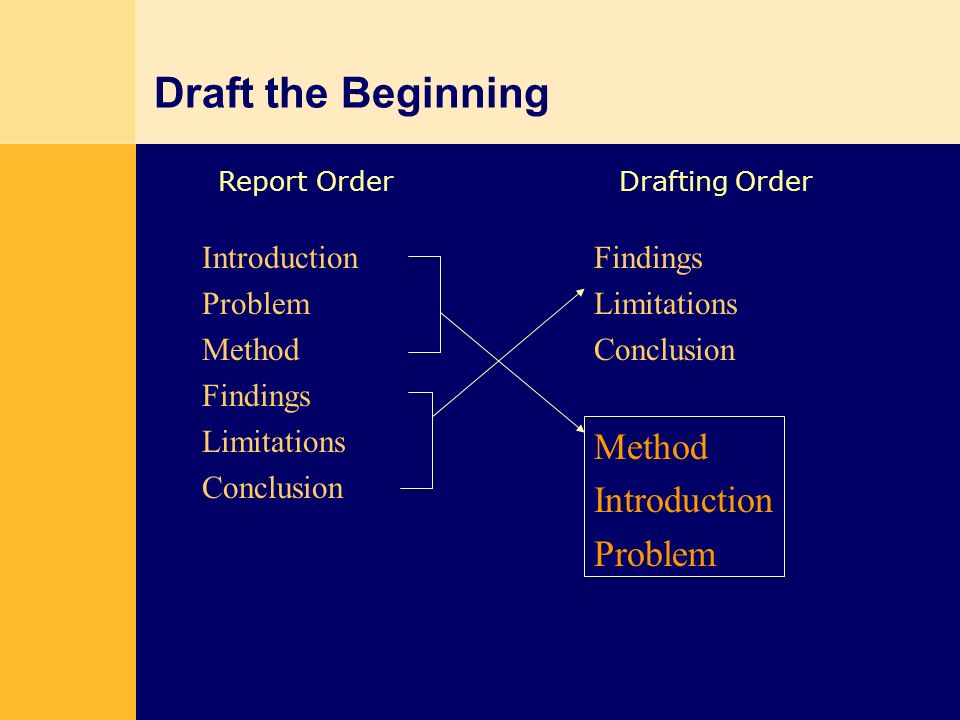 Draft the Beginning

Report Order

Introduction
Problem
Method
Findings
Limitations
Conclusion

Drafting Order

Findings
Limitations
Conclusion

Method
Introduction
Problem